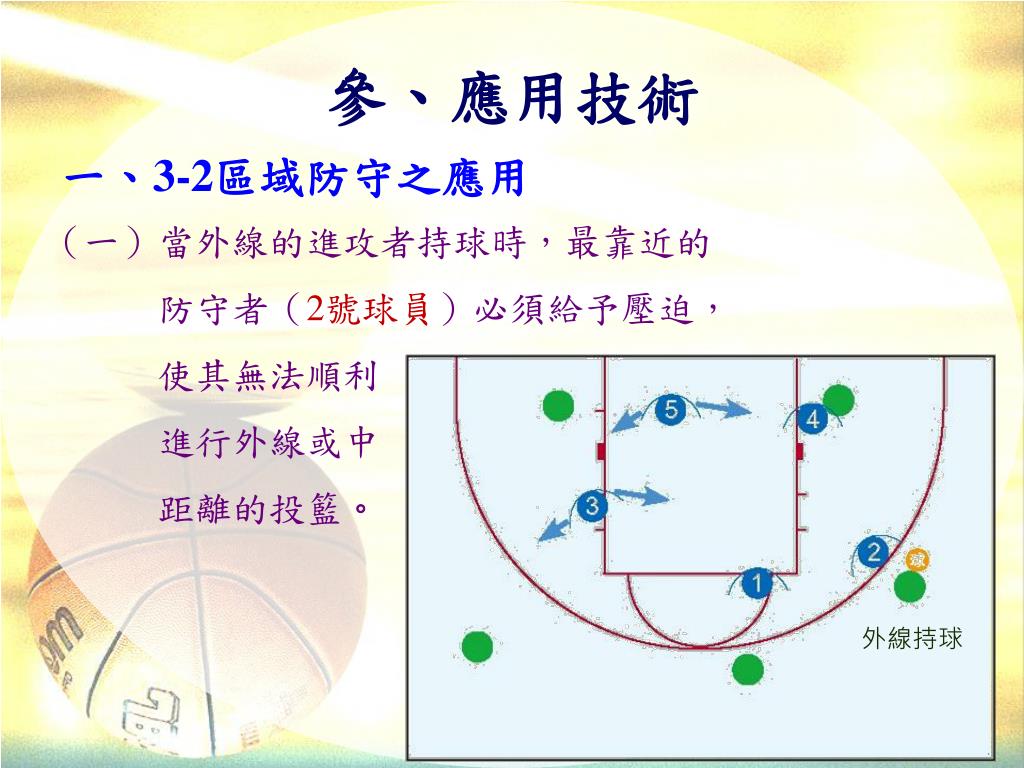 參、應用技術

一、3-2區域防守之應用

（一）當外線的進攻者持球時，最靠近的防守者（2號球員）必須給予壓迫，使其無法順利進行外線或中距離的投籃。

5
4
3
2
球
1
外線持球